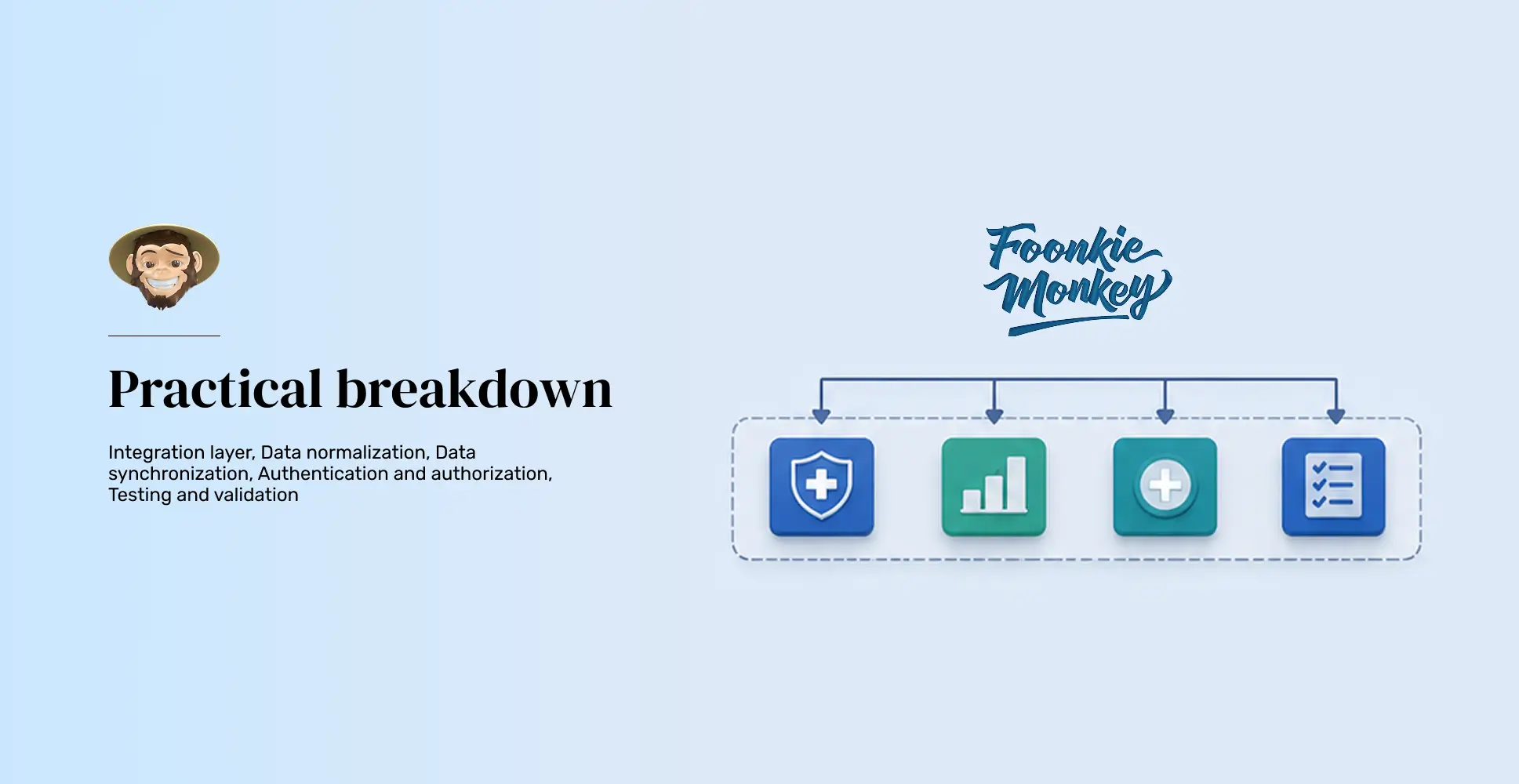 Practical breakdown

Integration layer, Data normalization, Data synchronization, Authentication and authorization, Testing and validation

Foonkie Monkey